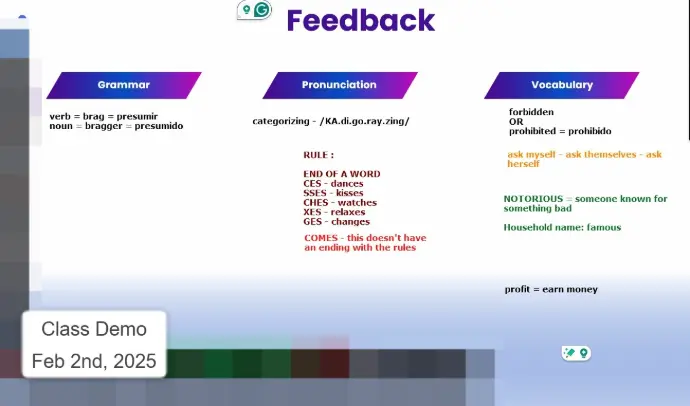 Feedback

Grammar

verb = brag = presumir
noun = bragger = presumido

Pronunciation

categorizing - /KA.di.go.ray.zing/

RULE :

END OF A WORD
CES - dances
SSES - kisses
CHES - watches
XES - relaxes
GES - changes

COMES - this doesn't have an ending with the rules

Vocabulary

forbidden
OR
prohibited = prohibido

ask myself - ask themselves - ask herself

NOTORIOUS = someone known for something bad

Household name: famous

profit = earn money

Class Demo
Feb 2nd, 2025